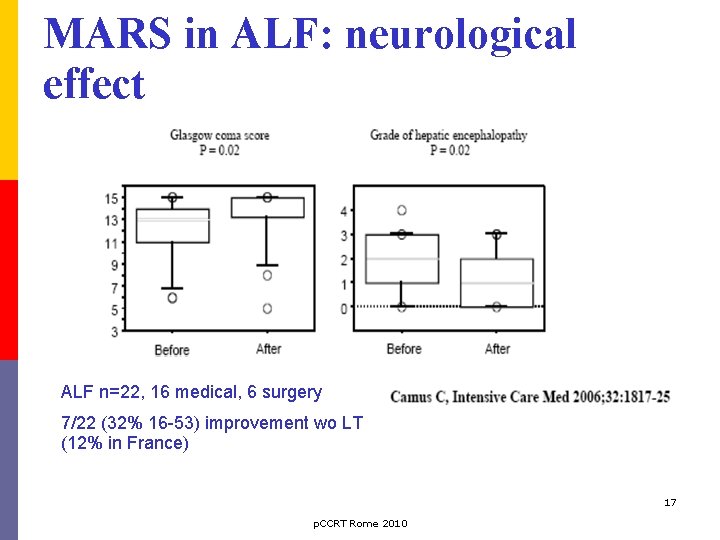 MARS in ALF: neurological effect

Glasgow coma score
P = 0.02

15
13
11
9
7
5
3

Before After

Grade of hepatic encephalopathy
P = 0.02

4
3
2
1
0

Before After

ALF n=22, 16 medical, 6 surgery

7/22 (32% 16-53) improvement wo LT (12% in France)

Camus C, Intensive Care Med 2006;32:1817-25

17

pCCRT Rome 2010